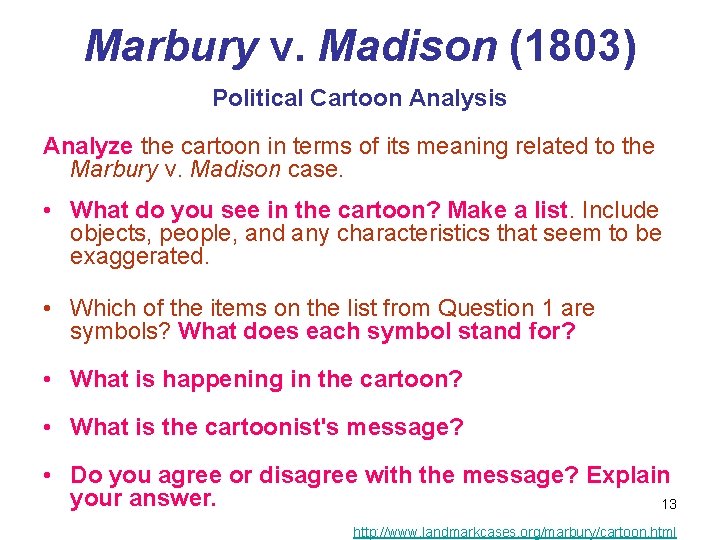 Marbury v. Madison (1803)

Political Cartoon Analysis

Analyze the cartoon in terms of its meaning related to the Marbury v. Madison case.

• What do you see in the cartoon? Make a list. Include objects, people, and any characteristics that seem to be exaggerated.

• Which of the items on the list from Question 1 are symbols? What does each symbol stand for?

• What is happening in the cartoon?

• What is the cartoonist's message?

• Do you agree or disagree with the message? Explain your answer.

13

http://www.landmarkcases.org/marbury/cartoon.html